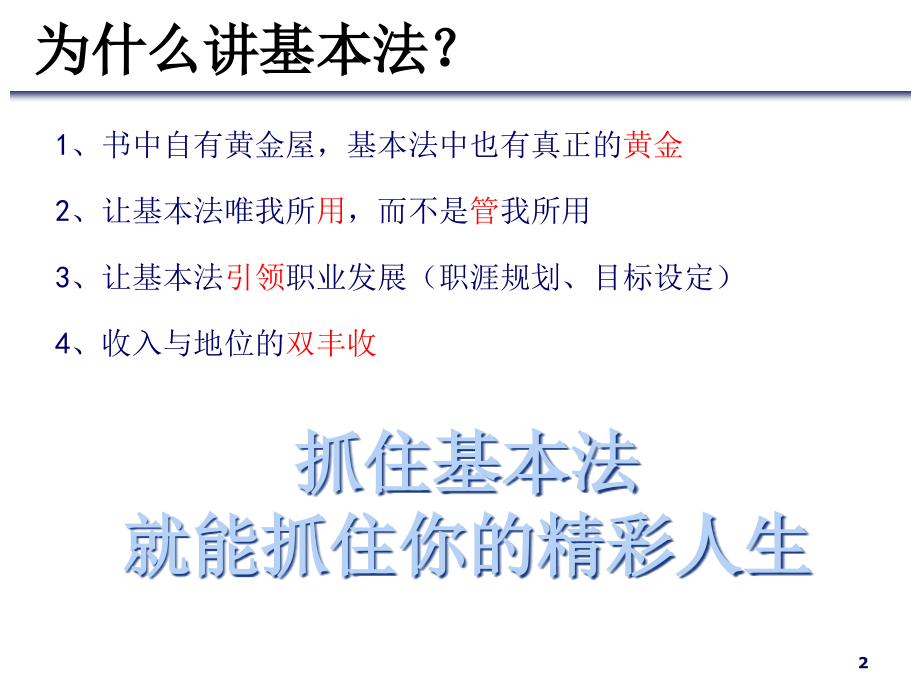 为什么讲基本法？

1、书中自有黄金屋，基本法中也有真正的黄金

2、让基本法唯我所用，而不是管我所用

3、让基本法引领职业发展（职涯规划、目标设定）

4、收入与地位的双丰收

抓住基本法
就能抓住你的精彩人生

2